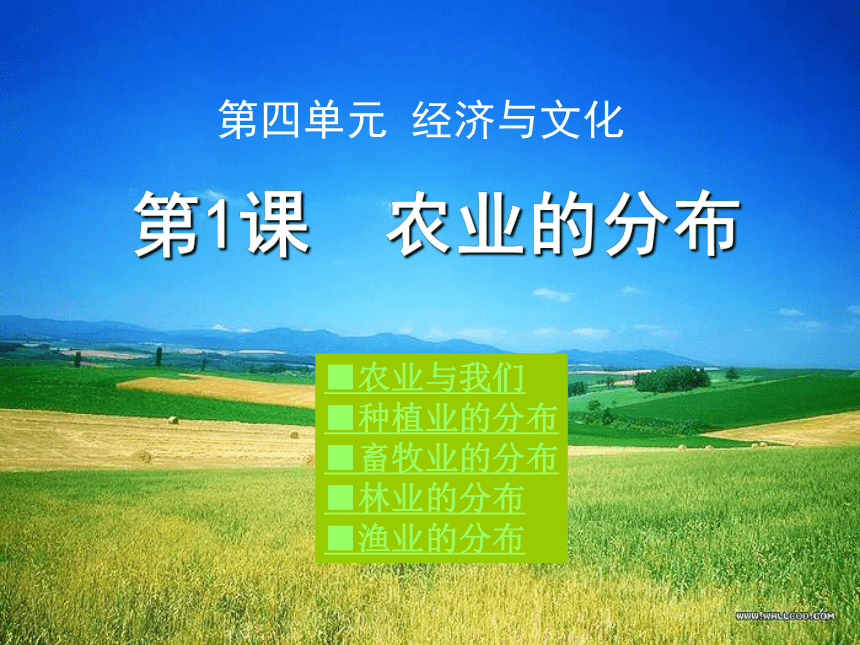 第四单元 经济与文化

第1课 农业的分布

■农业与我们
■种植业的分布
■畜牧业的分布
■林业的分布
■渔业的分布

WWW.WALLCOO.COM